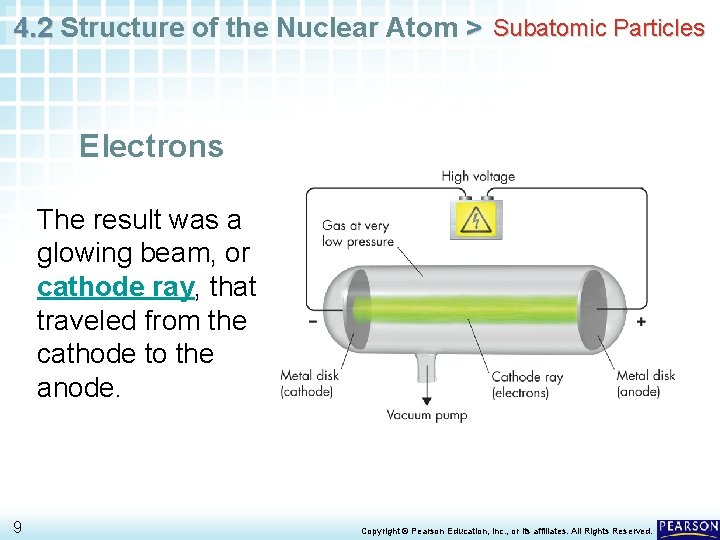 4.2 Structure of the Nuclear Atom > Subatomic Particles

Electrons

The result was a glowing beam, or cathode ray, that traveled from the cathode to the anode.

High voltage

Gas at very low pressure

−

+

Metal disk (cathode)

Cathode ray (electrons)

Metal disk (anode)

Vacuum pump

9

Copyright © Pearson Education, Inc., or its affiliates. All Rights Reserved.

PEARSON